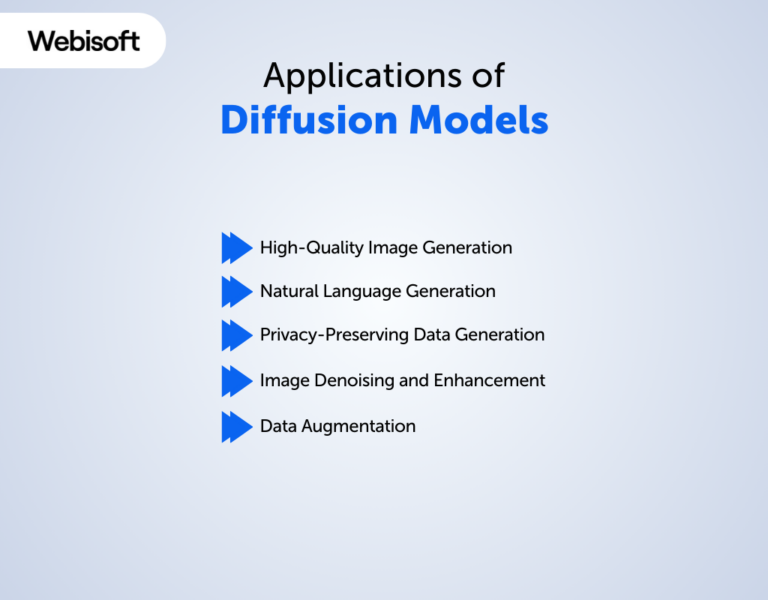 Webisoft

Applications of
Diffusion Models

High-Quality Image Generation

Natural Language Generation

Privacy-Preserving Data Generation

Image Denoising and Enhancement

Data Augmentation